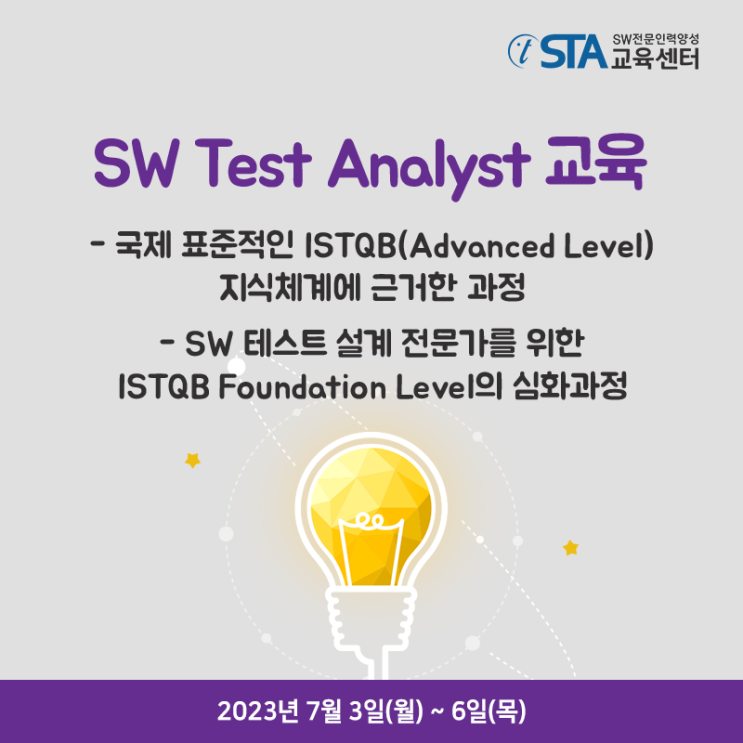 STA SW전문인력양성 교육센터

SW Test Analyst 교육

- 국제 표준적인 ISTQB(Advanced Level) 지식체계에 근거한 과정

- SW 테스트 설계 전문가를 위한 ISTQB Foundation Level의 심화과정

2023년 7월 3일(월) ~ 6일(목)